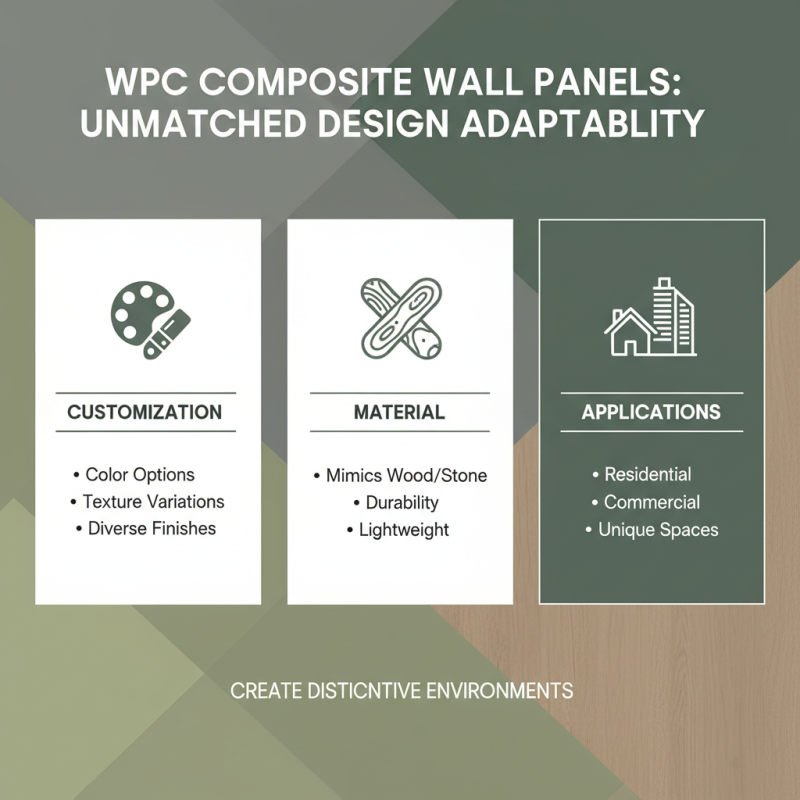 WPC COMPOSITE WALL PANELS: UNMATCHED DESIGN ADAPTABLITY

CUSTOMIZATION

• Color Options
• Texture Variations
• Diverse Finishes

MATERIAL

• Mimics Wood/Stone
• Durability
• Lightweight

APPLICATIONS

• Residential
• Commercial
• Unique Spaces

CREATE DISTICNTIVE ENVIRONMENTS